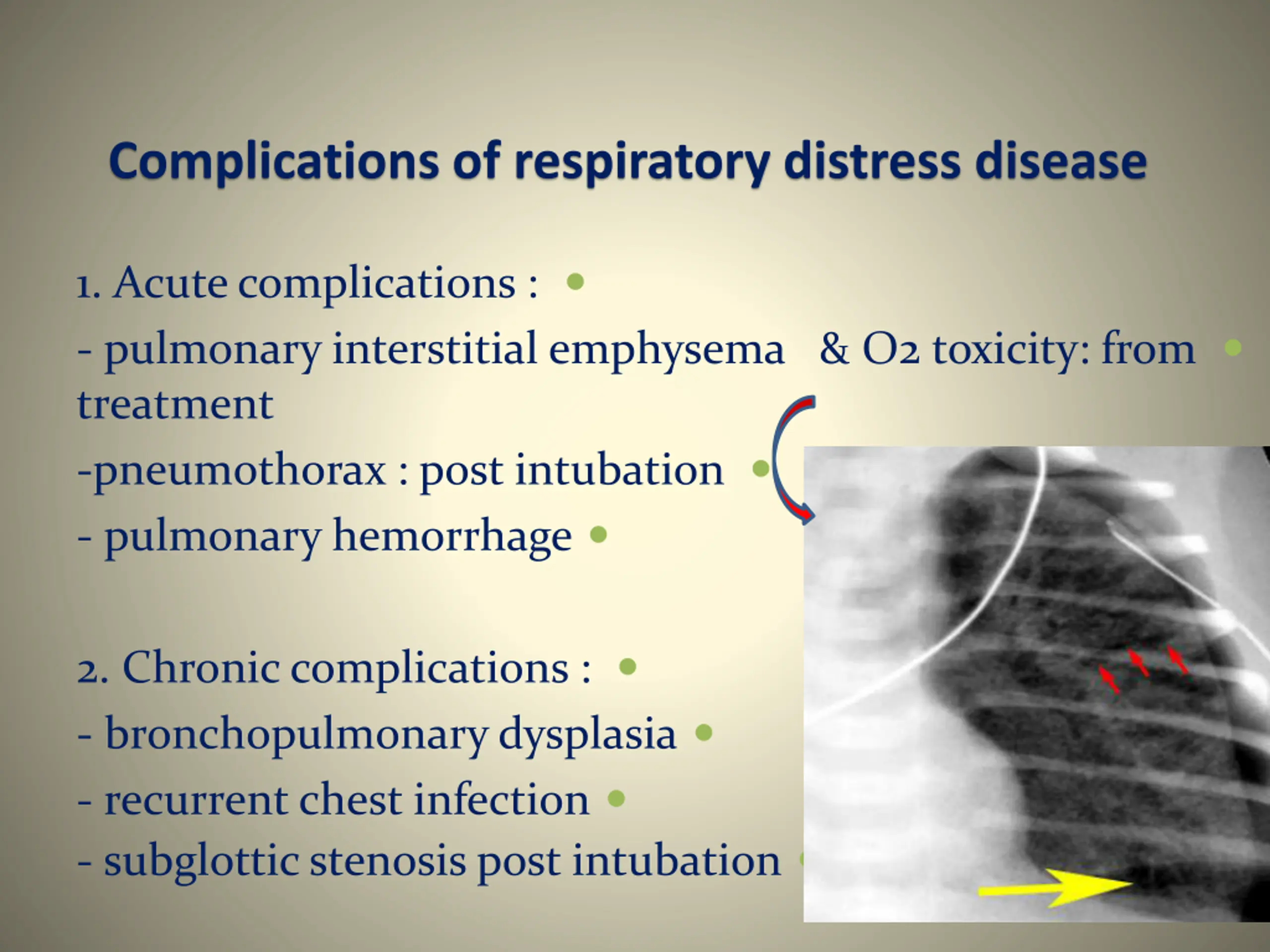 Complications of respiratory distress disease

1. Acute complications :

- pulmonary interstitial emphysema & O2 toxicity: from treatment

-pneumothorax : post intubation

- pulmonary hemorrhage

2. Chronic complications :

- bronchopulmonary dysplasia

- recurrent chest infection

- subglottic stenosis post intubation